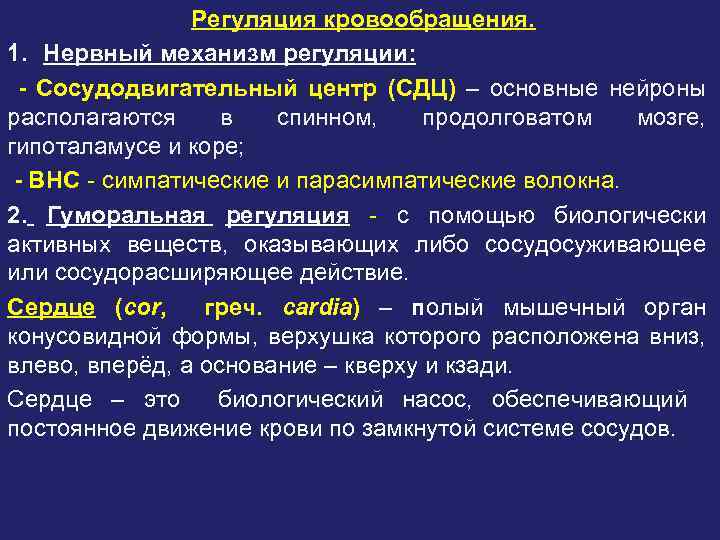 Регуляция кровообращения.

1. Нервный механизм регуляции:

- Сосудодвигательный центр (СДЦ) – основные нейроны располагаются в спинном, продолговатом мозге, гипоталамусе и коре;

- ВНС - симпатические и парасимпатические волокна.

2. Гуморальная регуляция - с помощью биологически активных веществ, оказывающих либо сосудосуживающее или сосудорасширяющее действие.

Сердце (cor, греч. cardia) – полый мышечный орган конусовидной формы, верхушка которого расположена вниз, влево, вперёд, а основание – кверху и кзади.

Сердце – это биологический насос, обеспечивающий постоянное движение крови по замкнутой системе сосудов.